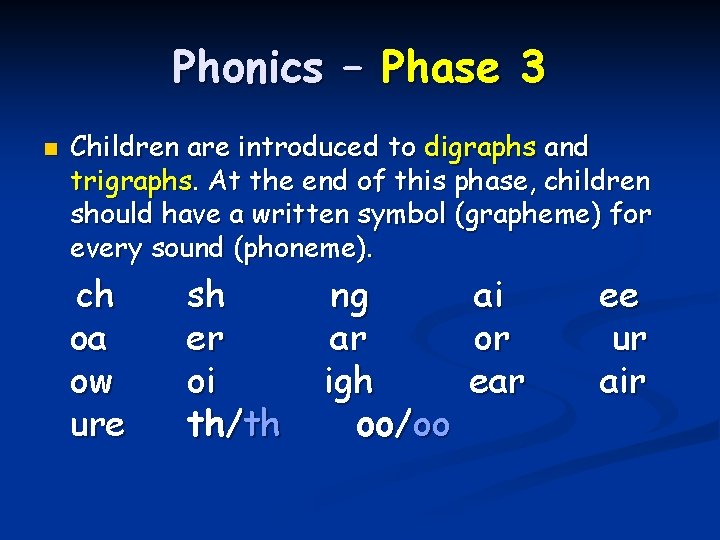 Phonics – Phase 3

Children are introduced to digraphs and trigraphs. At the end of this phase, children should have a written symbol (grapheme) for every sound (phoneme).

ch sh ng ai ee
oa er ar or ur
ow oi igh ear air
ure th/th oo/oo